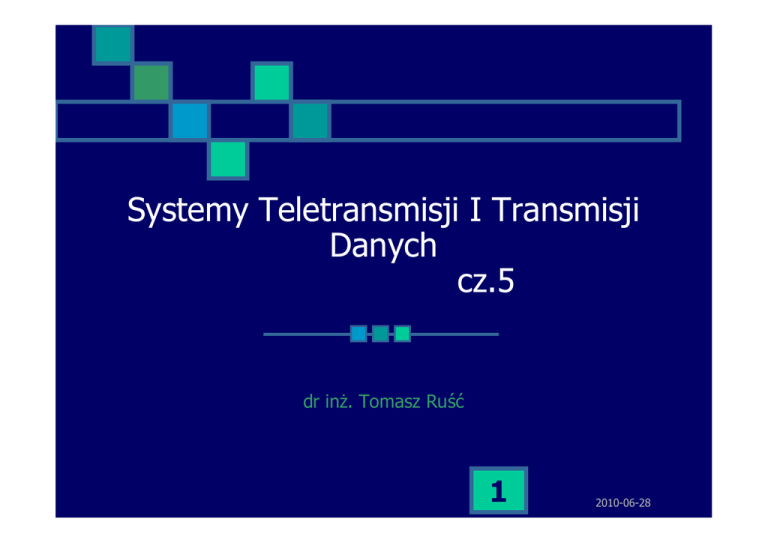 Systemy Teletransmisji I Transmisji Danych
cz.5

dr inż. Tomasz Ruść

1

2010-06-28